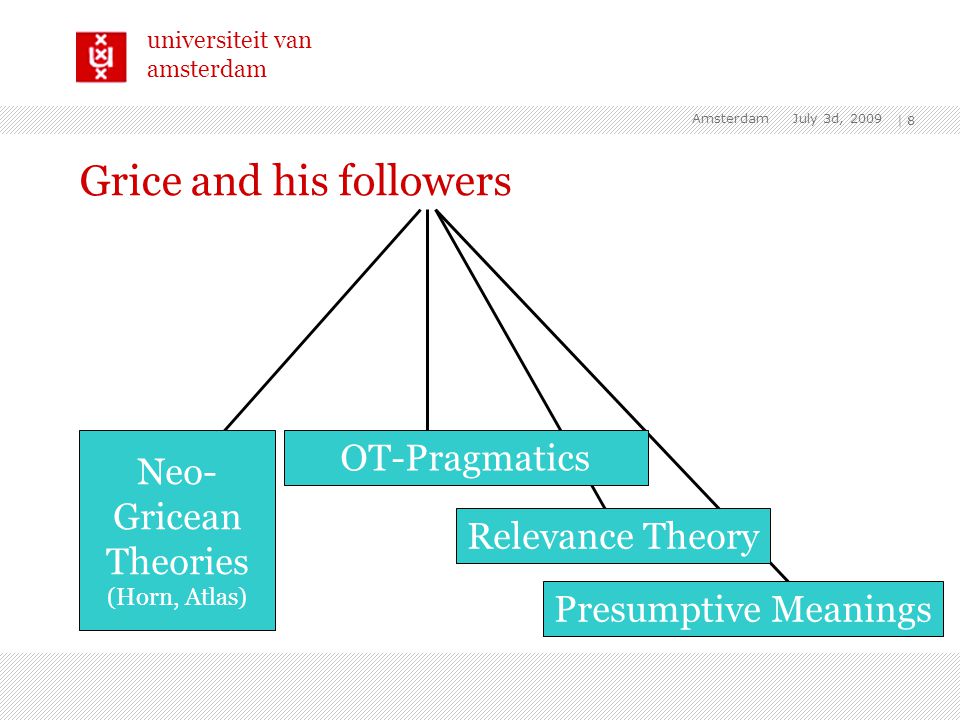 universiteit van amsterdam

Amsterdam July 3d, 2009 | 8

Grice and his followers

Neo-Gricean Theories
(Horn, Atlas)

OT-Pragmatics

Relevance Theory

Presumptive Meanings